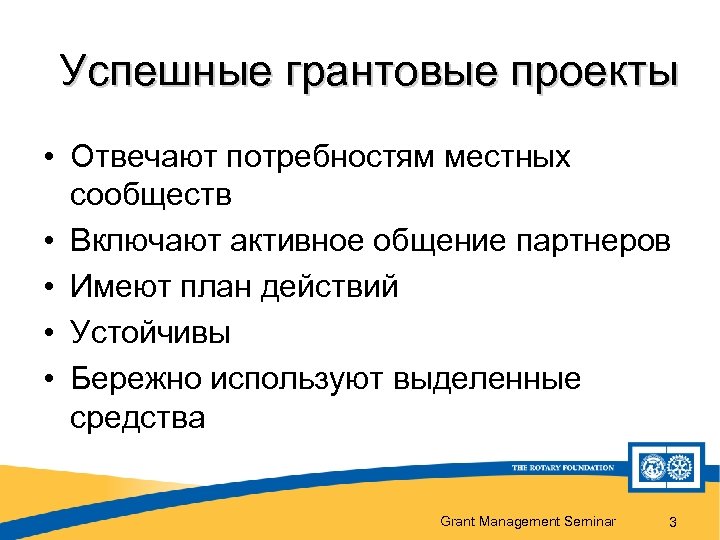 Успешные грантовые проекты

• Отвечают потребностям местных сообществ
• Включают активное общение партнеров
• Имеют план действий
• Устойчивы
• Бережно используют выделенные средства

THE ROTARY FOUNDATION

Grant Management Seminar 3